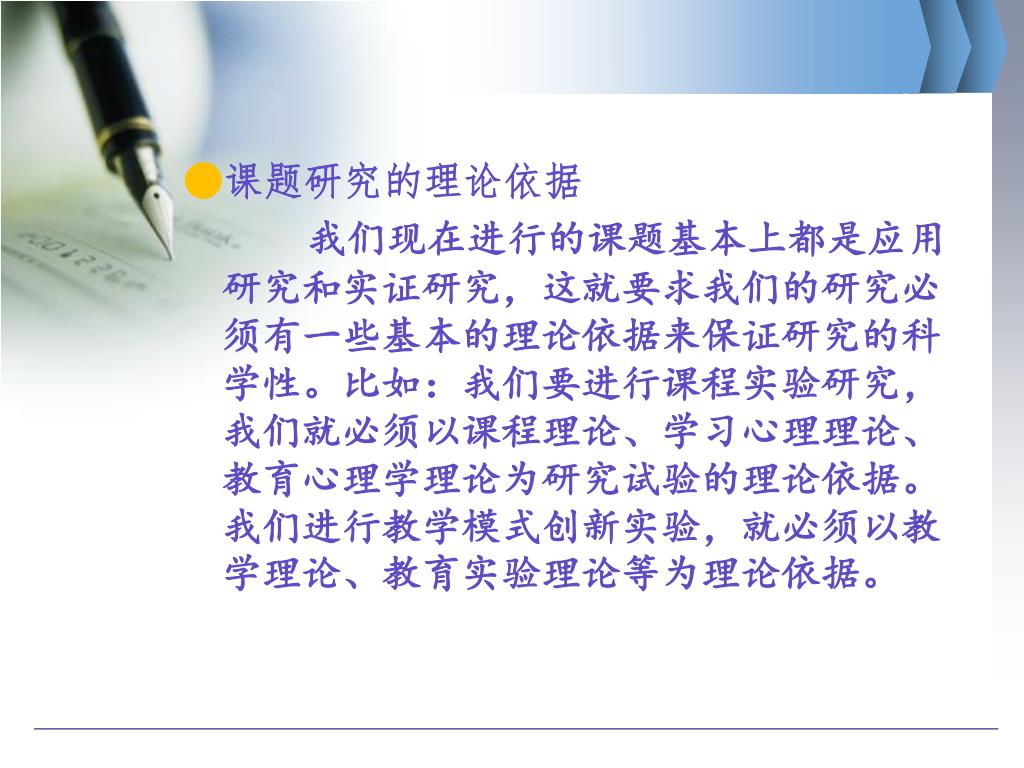 课题研究的理论依据

我们现在进行的课题基本上都是应用研究和实证研究，这就要求我们的研究必须有一些基本的理论依据来保证研究的科学性。比如：我们要进行课程实验研究，我们就必须以课程理论、学习心理理论、教育心理学理论为研究试验的理论依据。我们进行教学模式创新实验，就必须以教学理论、教育实验理论等为理论依据。